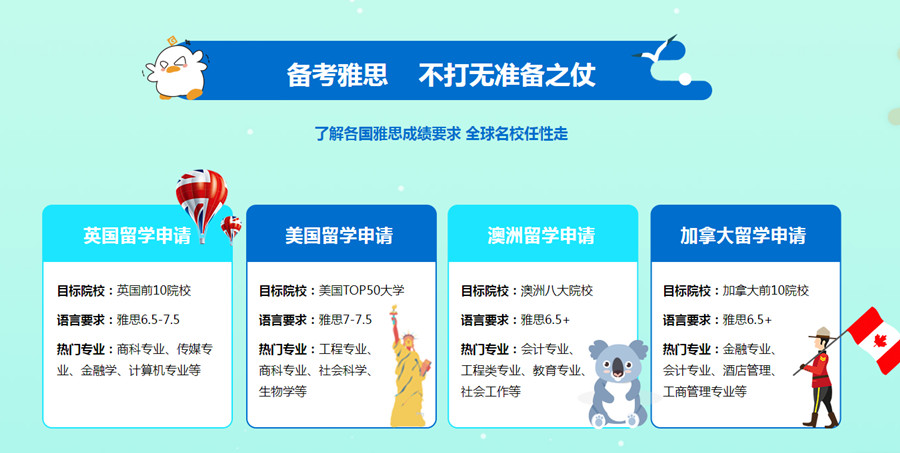 备考雅思　不打无准备之仗

了解各国雅思成绩要求 全球名校任性走

英国留学申请

目标院校：英国前10院校

语言要求：雅思6.5-7.5

热门专业：商科专业、传媒专业、金融学、计算机专业等

美国留学申请

目标院校：美国TOP50大学

语言要求：雅思7-7.5

热门专业：工程专业、商科专业、社会科学、生物学等

澳洲留学申请

目标院校：澳洲八大院校

语言要求：雅思6.5+

热门专业：会计专业、工程类专业、教育专业、社会工作等

加拿大留学申请

目标院校：加拿大前10院校

语言要求：雅思6.5+

热门专业：金融专业、会计专业、酒店管理、工商管理专业等